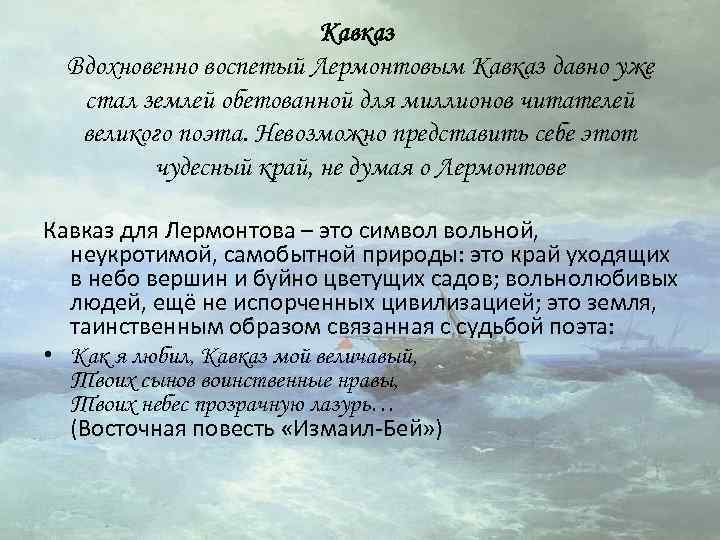 Кавказ
Вдохновенно воспетый Лермонтовым Кавказ давно уже стал землей обетованной для миллионов читателей великого поэта. Невозможно представить себе этот чудесный край, не думая о Лермонтове

Кавказ для Лермонтова – это символ вольной, неукротимой, самобытной природы: это край уходящих в небо вершин и буйно цветущих садов; вольнолюбивых людей, ещё не испорченных цивилизацией; это земля, таинственным образом связанная с судьбой поэта:

• Как я любил, Кавказ мой величавый,
Твоих сынов воинственные нравы,
Твоих небес прозрачную лазурь. . .
(Восточная повесть «Измаил-Бей»)